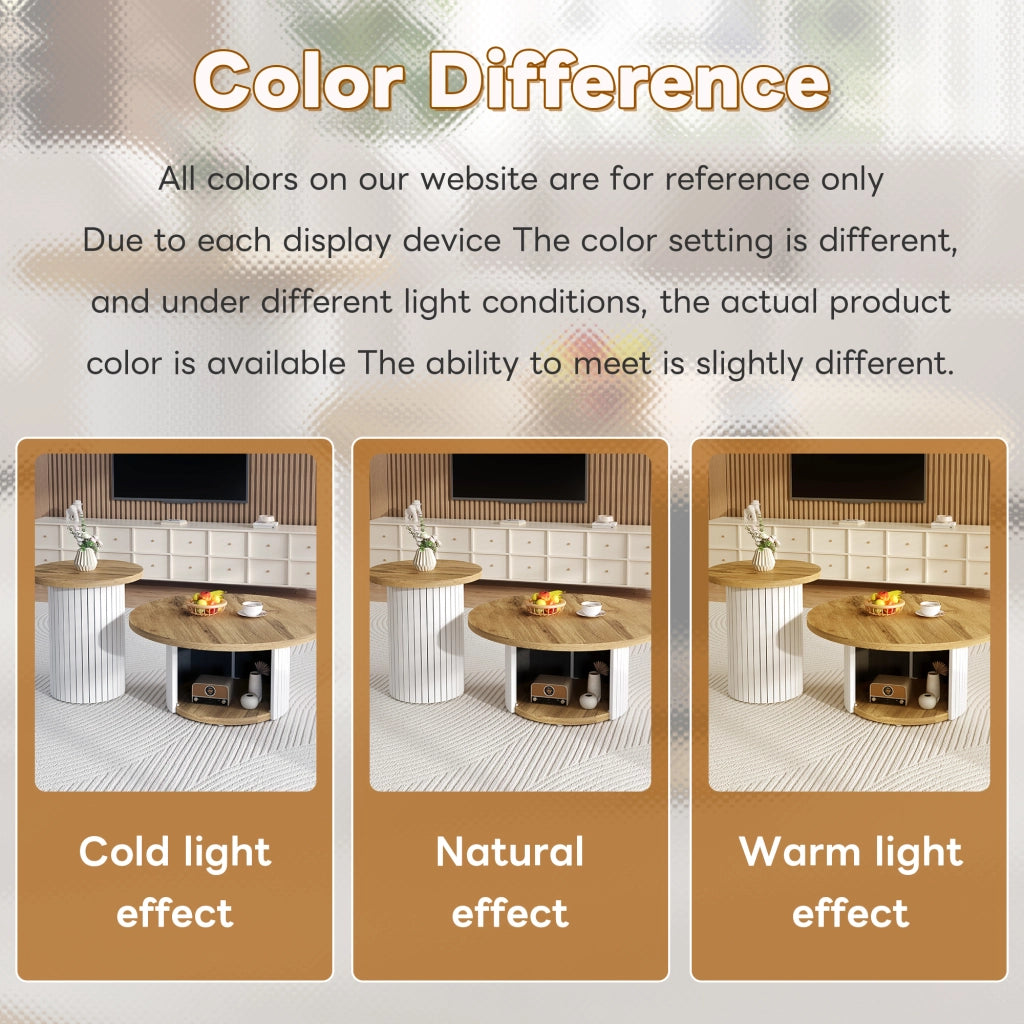 Color Difference

All colors on our website are for reference only
Due to each display device The color setting is different, and under different light conditions, the actual product color is available The ability to meet is slightly different.

Cold light effect

Natural effect

Warm light effect